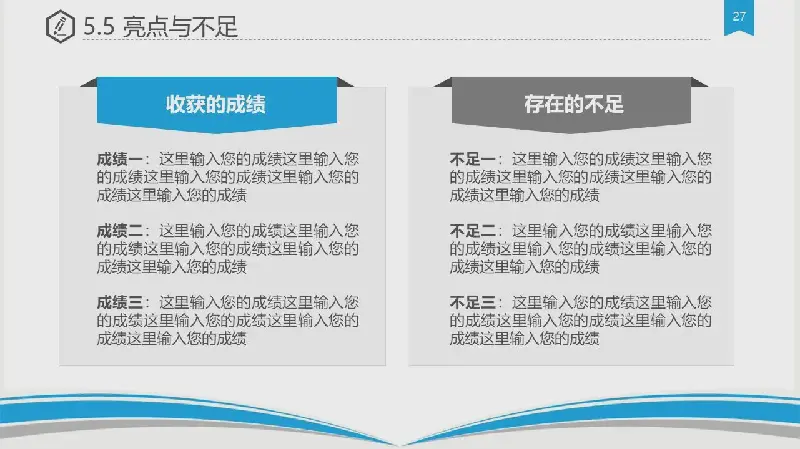 5.5 亮点与不足

27

收获的成绩

成绩一：这里输入您的成绩这里输入您的成绩这里输入您的成绩这里输入您的成绩这里输入您的成绩

成绩二：这里输入您的成绩这里输入您的成绩这里输入您的成绩这里输入您的成绩这里输入您的成绩

成绩三：这里输入您的成绩这里输入您的成绩这里输入您的成绩这里输入您的成绩这里输入您的成绩

存在的不足

不足一：这里输入您的成绩这里输入您的成绩这里输入您的成绩这里输入您的成绩这里输入您的成绩

不足二：这里输入您的成绩这里输入您的成绩这里输入您的成绩这里输入您的成绩这里输入您的成绩

不足三：这里输入您的成绩这里输入您的成绩这里输入您的成绩这里输入您的成绩这里输入您的成绩